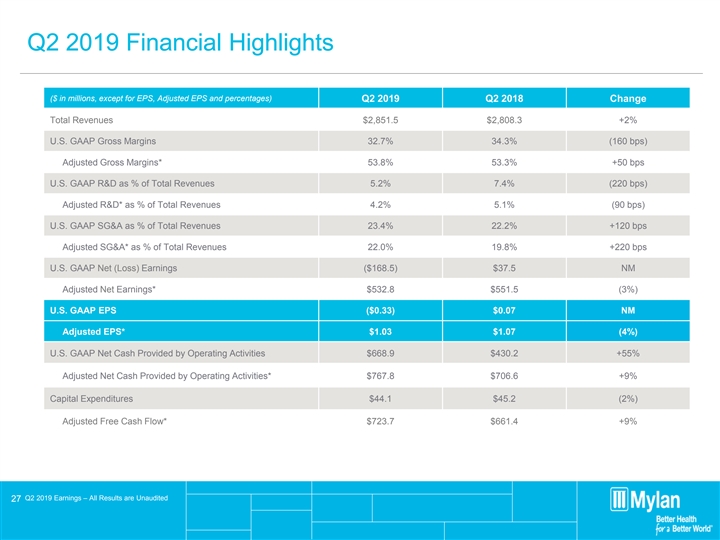 Q2 2019 Financial Highlights

| ($ in millions, except for EPS, Adjusted EPS and percentages) | Q2 2019 | Q2 2018 | Change |
|---|---|---|---|
| Total Revenues | $2,851.5 | $2,808.3 | +2% |
| U.S. GAAP Gross Margins | 32.7% | 34.3% | (160 bps) |
| Adjusted Gross Margins* | 53.8% | 53.3% | +50 bps |
| U.S. GAAP R&D as % of Total Revenues | 5.2% | 7.4% | (220 bps) |
| Adjusted R&D* as % of Total Revenues | 4.2% | 5.1% | (90 bps) |
| U.S. GAAP SG&A as % of Total Revenues | 23.4% | 22.2% | +120 bps |
| Adjusted SG&A* as % of Total Revenues | 22.0% | 19.8% | +220 bps |
| U.S. GAAP Net (Loss) Earnings | ($168.5) | $37.5 | NM |
| Adjusted Net Earnings* | $532.8 | $551.5 | (3%) |
| U.S. GAAP EPS | ($0.33) | $0.07 | NM |
| Adjusted EPS* | $1.03 | $1.07 | (4%) |
| U.S. GAAP Net Cash Provided by Operating Activities | $668.9 | $430.2 | +55% |
| Adjusted Net Cash Provided by Operating Activities* | $767.8 | $706.6 | +9% |
| Capital Expenditures | $44.1 | $45.2 | (2%) |
| Adjusted Free Cash Flow* | $723.7 | $661.4 | +9% |

27 Q2 2019 Earnings – All Results are Unaudited

Mylan
Better Health for a Better World®